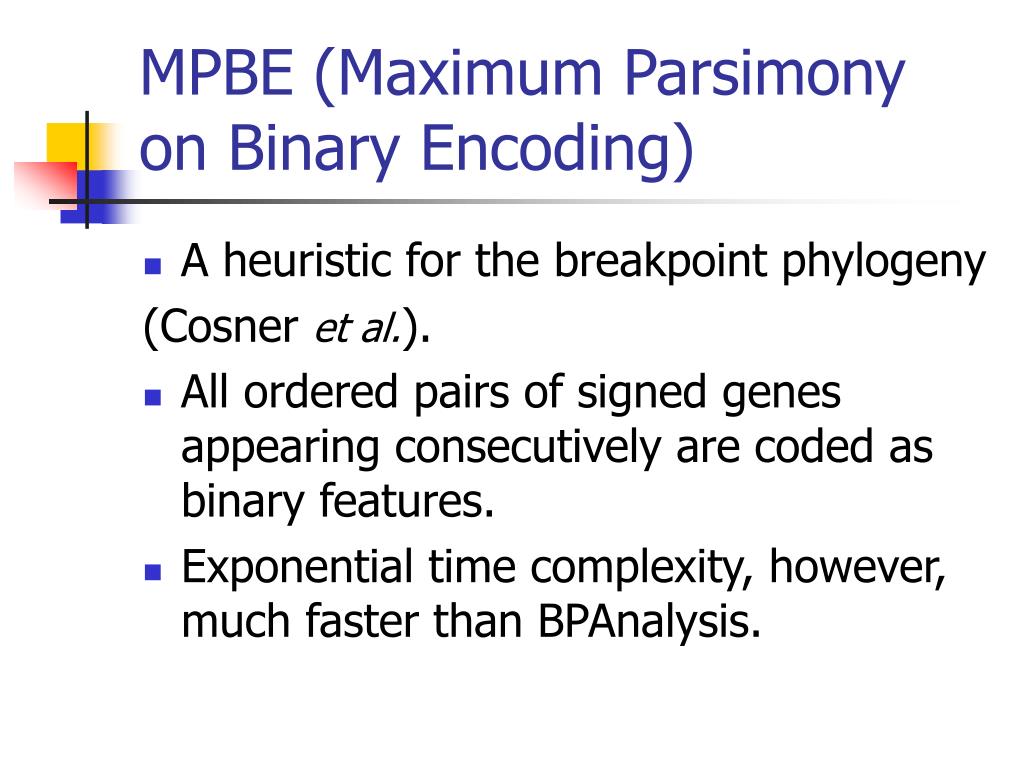 MPBE (Maximum Parsimony on Binary Encoding)

A heuristic for the breakpoint phylogeny (Cosner et al.).

All ordered pairs of signed genes appearing consecutively are coded as binary features.

Exponential time complexity, however, much faster than BPAnalysis.